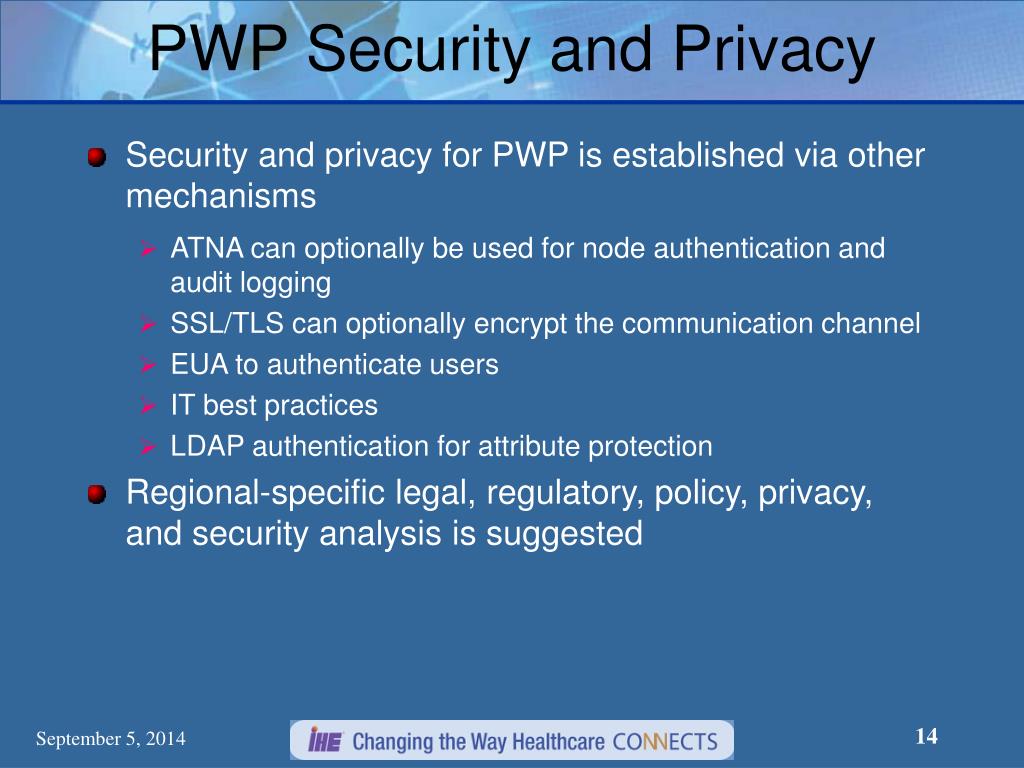 PWP Security and Privacy

Security and privacy for PWP is established via other mechanisms

ATNA can optionally be used for node authentication and audit logging

SSL/TLS can optionally encrypt the communication channel

EUA to authenticate users

IT best practices

LDAP authentication for attribute protection

Regional-specific legal, regulatory, policy, privacy, and security analysis is suggested

September 5, 2014

IHE Changing the Way Healthcare CONNECTS

14